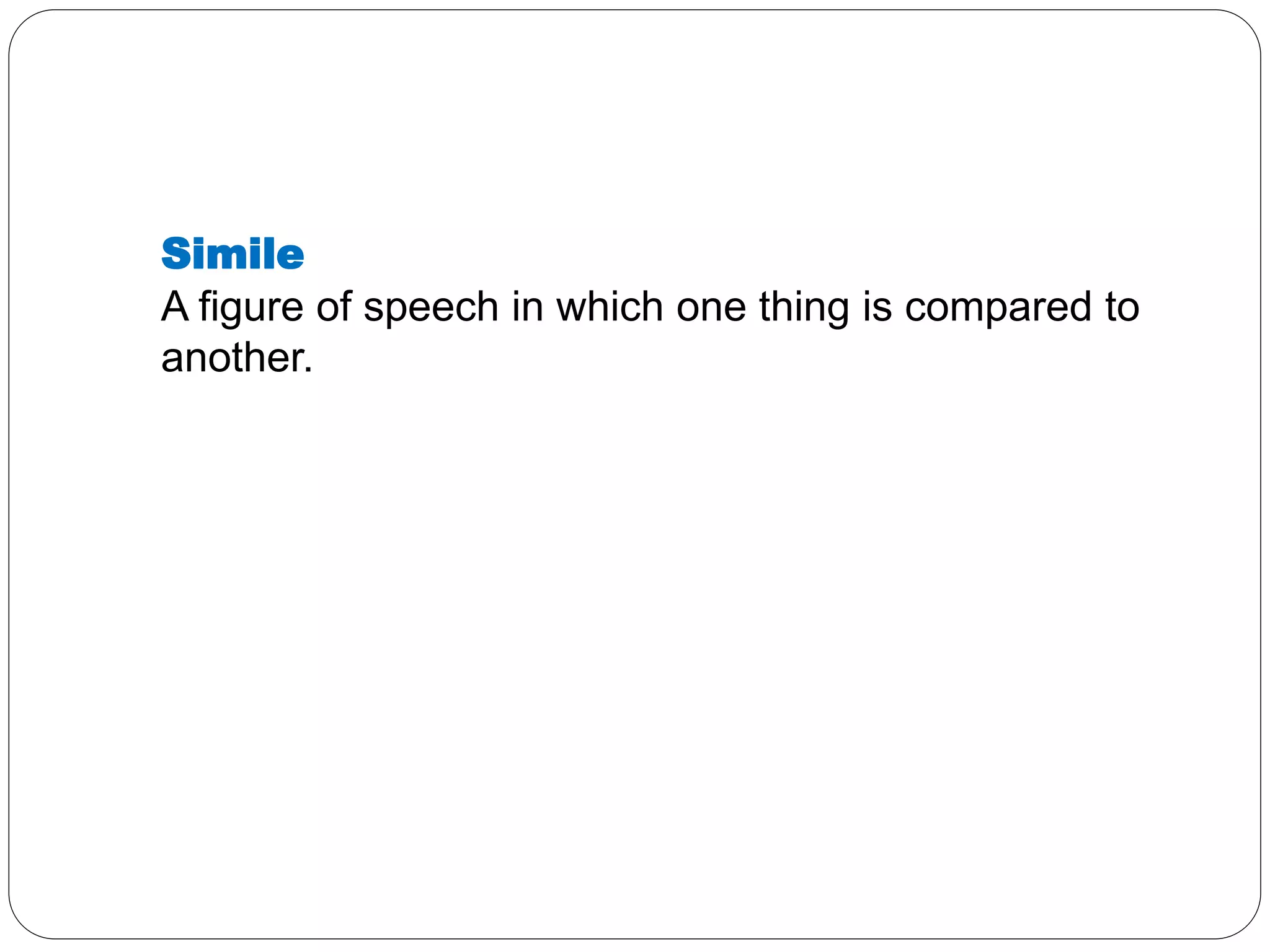 Simile
A figure of speech in which one thing is compared to another.